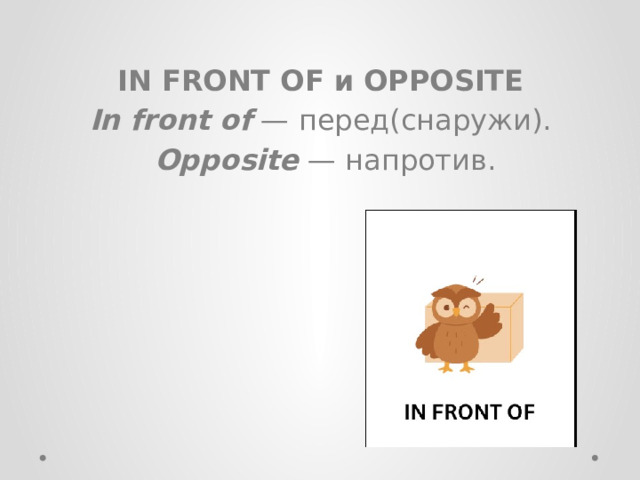 IN FRONT OF и OPPOSITE

In front of — перед(снаружи).

Opposite — напротив.

IN FRONT OF